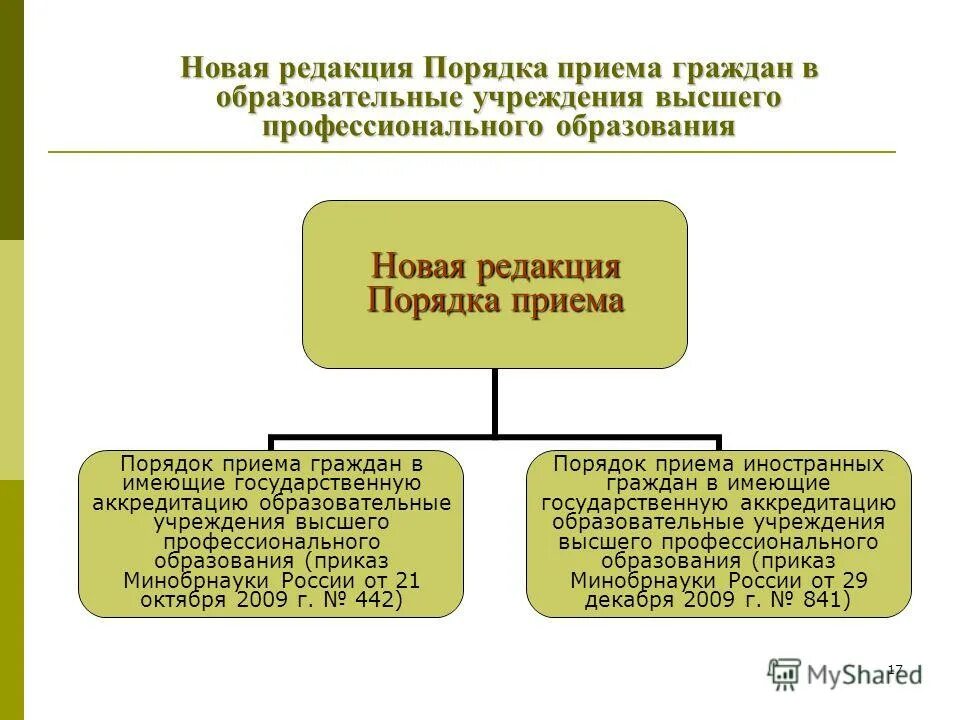 Новая редакция Порядка приема граждан в образовательные учреждения высшего профессионального образования

Новая редакция Порядка приема

Порядок приема граждан в имеющие государственную аккредитацию образовательные учреждения высшего профессионального образования (приказ Минобрнауки России от 21 октября 2009 г. № 442)

Порядок приема иностранных граждан в имеющие государственную аккредитацию образовательные учреждения высшего профессионального образования (приказ Минобрнауки России от 29 декабря 2009 г. № 841)

17

MyShared